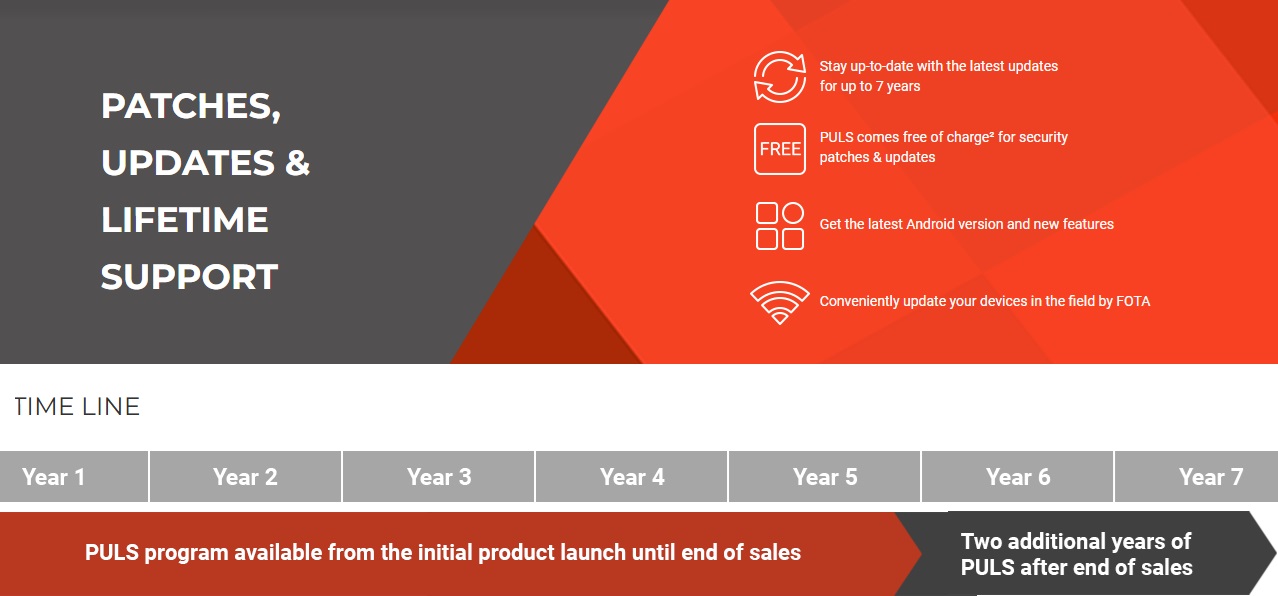 PATCHES, UPDATES & LIFETIME SUPPORT

Stay up-to-date with the latest updates for up to 7 years

FREE

PULS comes free of charge² for security patches & updates

Get the latest Android version and new features

Conveniently update your devices in the field by FOTA

TIME LINE

| Year 1 | Year 2 | Year 3 | Year 4 | Year 5 | Year 6 | Year 7 |
|---|---|---|---|---|---|---|

PULS program available from the initial product launch until end of sales

Two additional years of PULS after end of sales